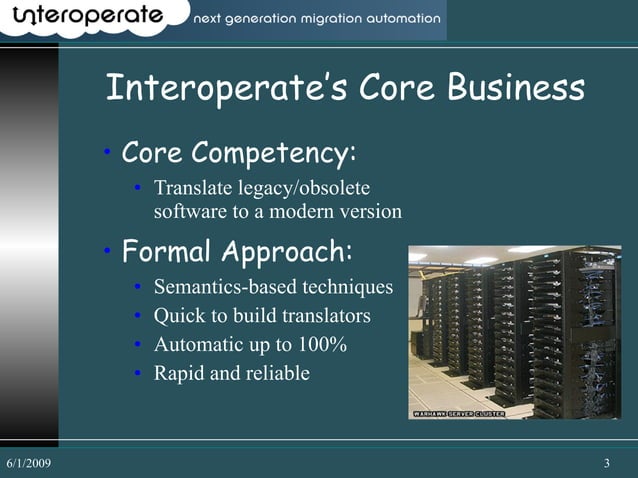 interoperate next generation migration automation

Interoperate's Core Business

• Core Competency:
  • Translate legacy/obsolete software to a modern version
• Formal Approach:
  • Semantics-based techniques
  • Quick to build translators
  • Automatic up to 100%
  • Rapid and reliable

WARHAWK SERVER CLUSTER

6/1/2009 3